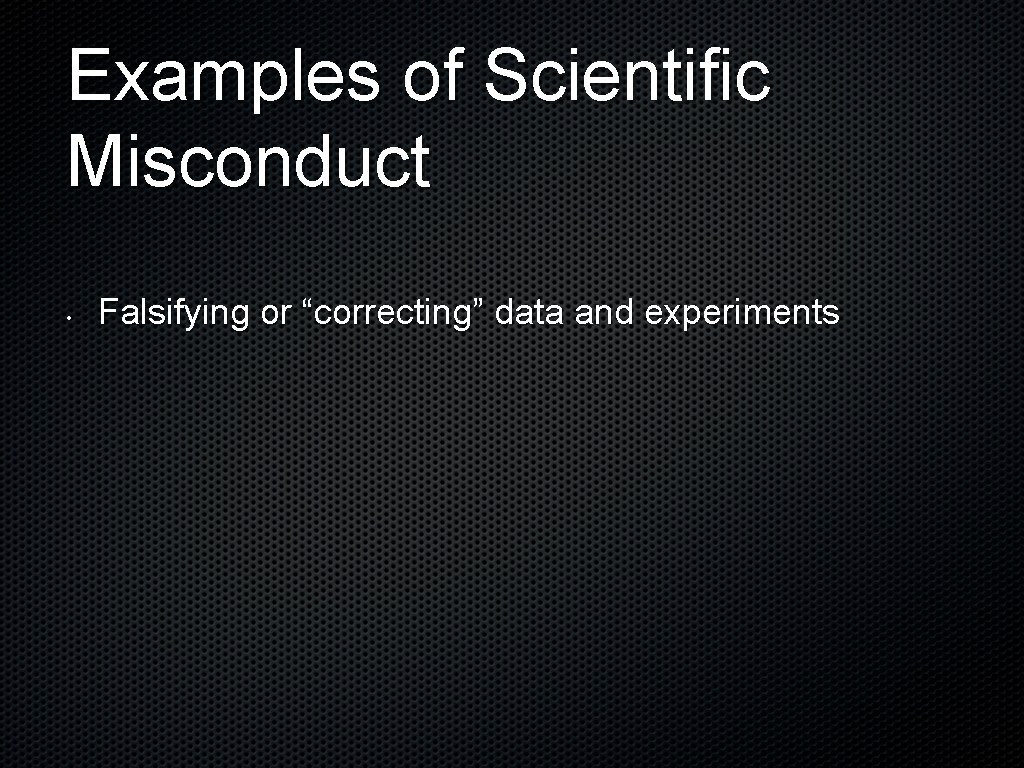 Examples of Scientific Misconduct

• Falsifying or “correcting” data and experiments